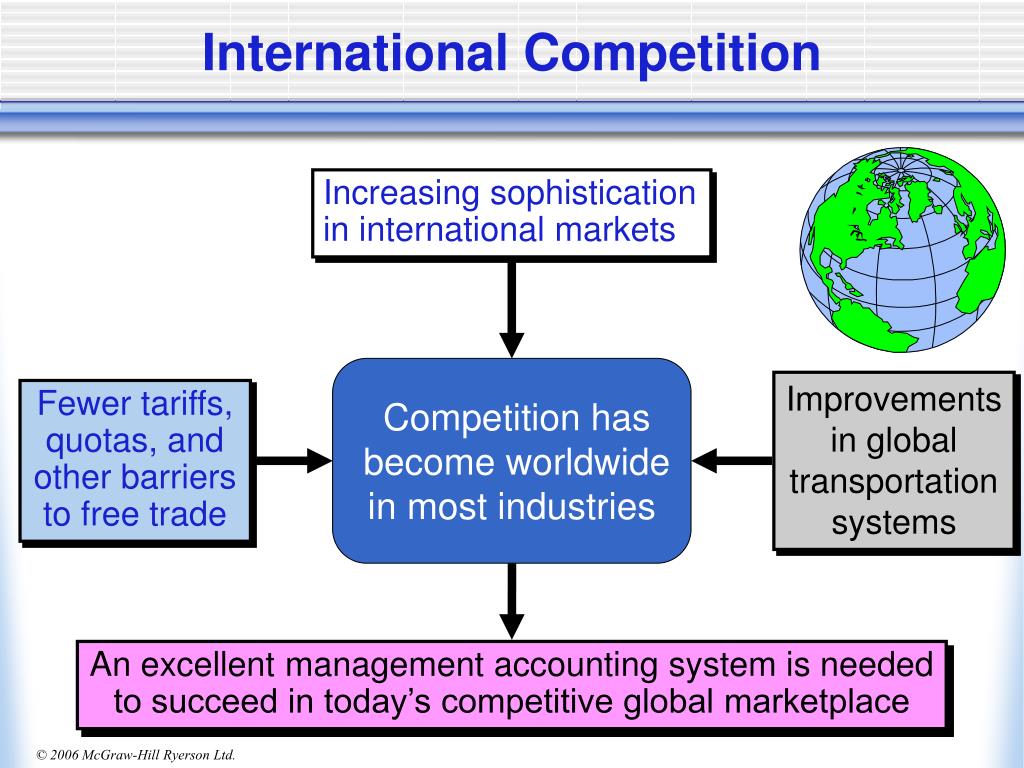 International Competition

Increasing sophistication in international markets

Fewer tariffs, quotas, and other barriers to free trade

Competition has become worldwide in most industries

Improvements in global transportation systems

An excellent management accounting system is needed to succeed in today's competitive global marketplace

© 2006 McGraw-Hill Ryerson Ltd.